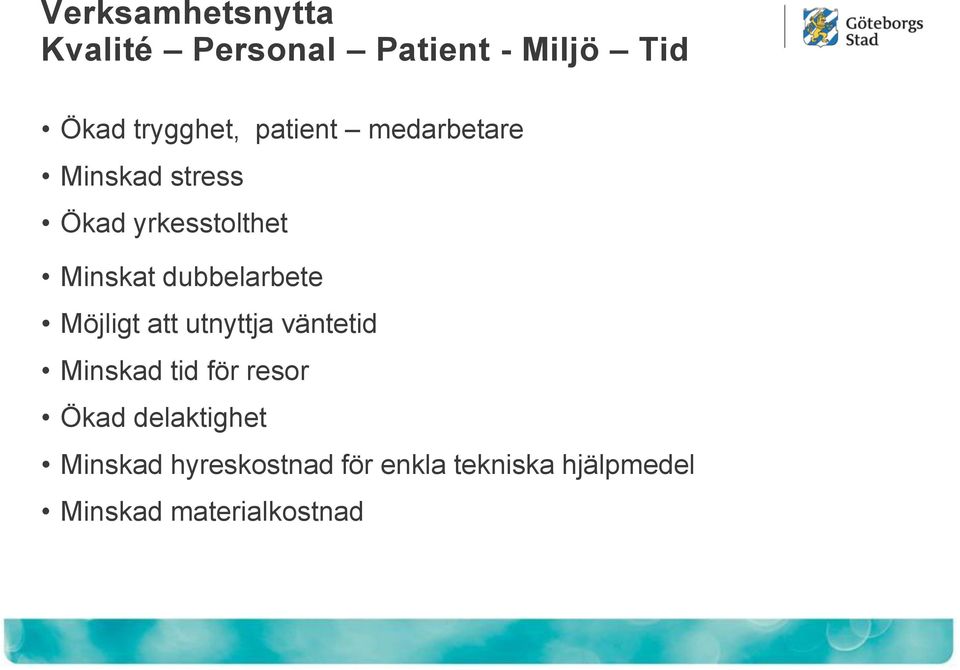 Verksamhetsnytta
Kvalité – Personal – Patient - Miljö – Tid

Göteborgs Stad

• Ökad trygghet,  patient – medarbetare
• Minskad stress
• Ökad yrkesstolthet
• Minskat dubbelarbete
• Möjligt att utnyttja väntetid
• Minskad tid för resor
• Ökad delaktighet
• Minskad hyreskostnad för enkla tekniska hjälpmedel
• Minskad materialkostnad